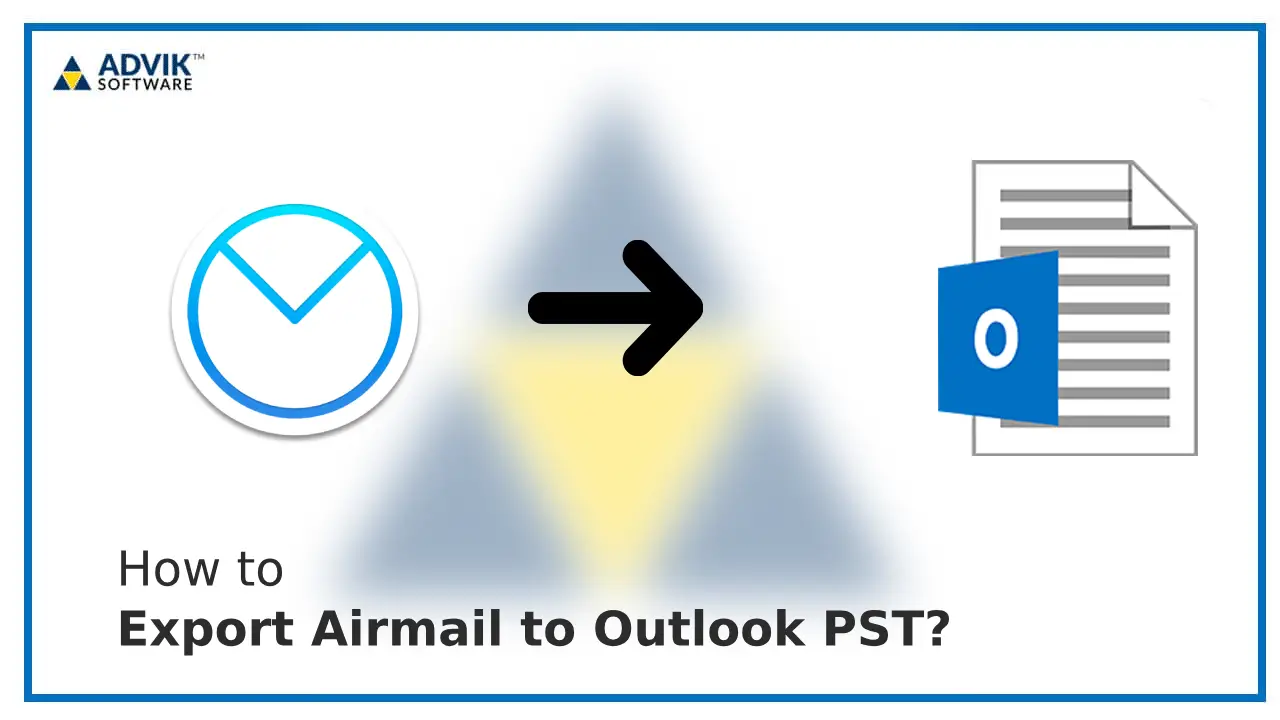 ADVIK™
SOFTWARE

O

How to
Export Airmail to Outlook PST?